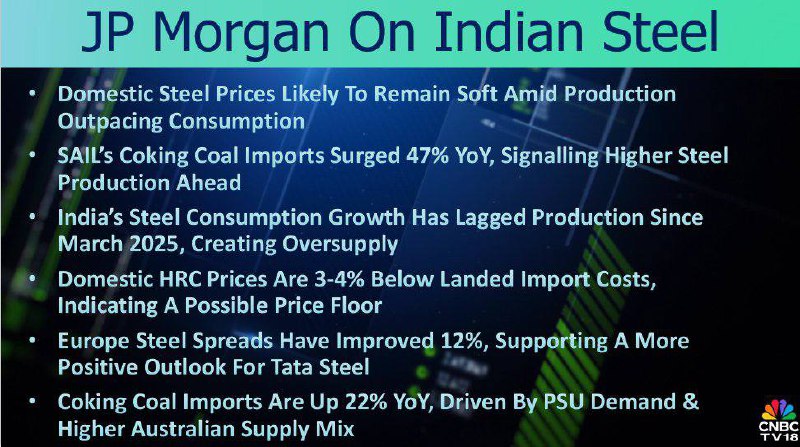 JP Morgan On Indian Steel

• Domestic Steel Prices Likely To Remain Soft Amid Production Outpacing Consumption

• SAIL's Coking Coal Imports Surged 47% YoY, Signalling Higher Steel Production Ahead

• India's Steel Consumption Growth Has Lagged Production Since March 2025, Creating Oversupply

• Domestic HRC Prices Are 3-4% Below Landed Import Costs, Indicating A Possible Price Floor

• Europe Steel Spreads Have Improved 12%, Supporting A More Positive Outlook For Tata Steel

• Coking Coal Imports Are Up 22% YoY, Driven By PSU Demand & Higher Australian Supply Mix

CNBC TV18